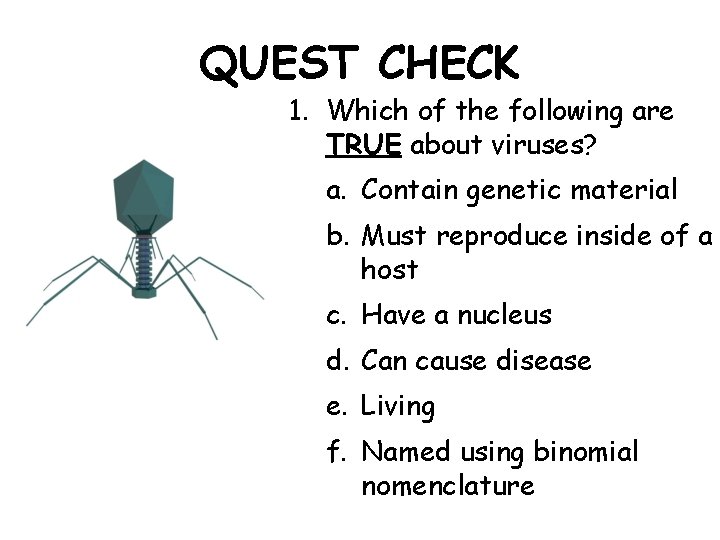 QUEST CHECK

1. Which of the following are TRUE about viruses?

a. Contain genetic material

b. Must reproduce inside of a host

c. Have a nucleus

d. Can cause disease

e. Living

f. Named using binomial nomenclature